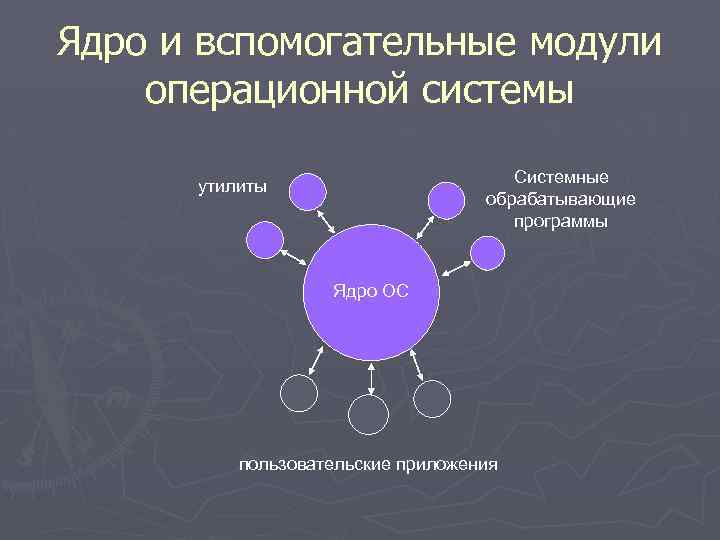 Ядро и вспомогательные модули операционной системы

утилиты

Системные обрабатывающие программы

Ядро ОС

пользовательские приложения